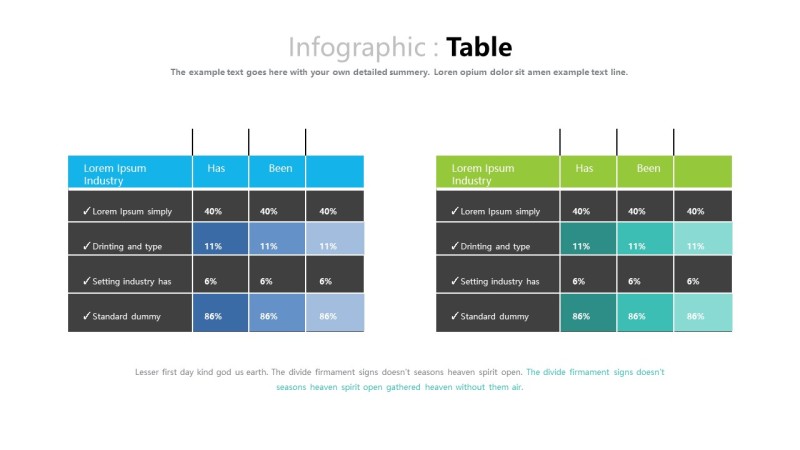 Infographic : Table

The example text goes here with your own detailed summery. Loren opium dolor sit amen example text line.

| Lorem Ipsum Industry | Has | Been | |
|---|---|---|---|
| ✓ Lorem Ipsum simply | 40% | 40% | 40% |
| ✓ Drinting and type | 11% | 11% | 11% |
| ✓ Setting industry has | 6% | 6% | 6% |
| ✓ Standard dummy | 86% | 86% | 86% |

| Lorem Ipsum Industry | Has | Been | |
|---|---|---|---|
| ✓ Lorem Ipsum simply | 40% | 40% | 40% |
| ✓ Drinting and type | 11% | 11% | 11% |
| ✓ Setting industry has | 6% | 6% | 6% |
| ✓ Standard dummy | 86% | 86% | 86% |

Lesser first day kind god us earth. The divide firmament signs doesn't seasons heaven spirit open. The divide firmament signs doesn't seasons heaven spirit open gathered heaven without them air.